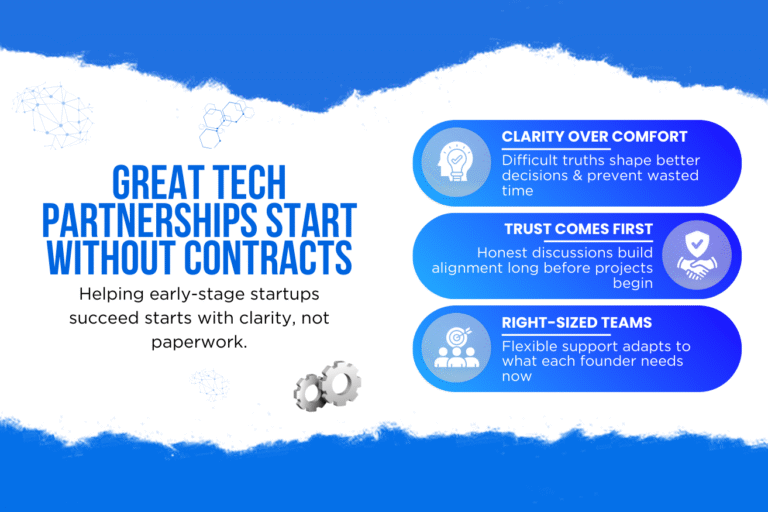 GREAT TECH PARTNERSHIPS START WITHOUT CONTRACTS

Helping early-stage startups succeed starts with clarity, not paperwork.

CLARITY OVER COMFORT
Difficult truths shape better decisions & prevent wasted time

TRUST COMES FIRST
Honest discussions build alignment long before projects begin

RIGHT-SIZED TEAMS
Flexible support adapts to what each founder needs now